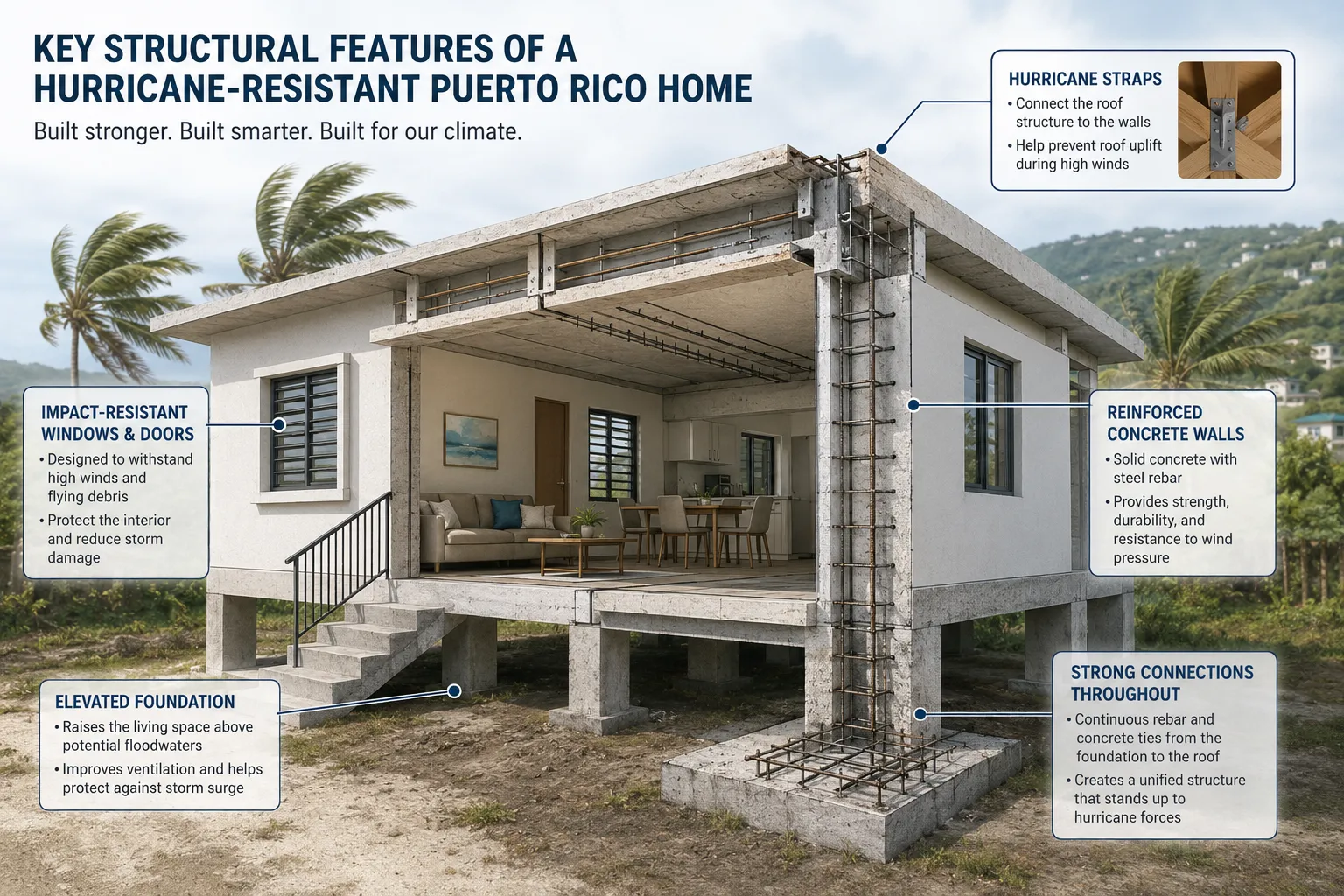 KEY STRUCTURAL FEATURES OF A HURRICANE-RESISTANT PUERTO RICO HOME

Built stronger. Built smarter. Built for our climate.

HURRICANE STRAPS
• Connect the roof structure to the walls
• Help prevent roof uplift during high winds

IMPACT-RESISTANT WINDOWS & DOORS
• Designed to withstand high winds and flying debris
• Protect the interior and reduce storm damage

REINFORCED CONCRETE WALLS
• Solid concrete with steel rebar
• Provides strength, durability, and resistance to wind pressure

ELEVATED FOUNDATION
• Raises the living space above potential floodwaters
• Improves ventilation and helps protect against storm surge

STRONG CONNECTIONS THROUGHOUT
• Continuous rebar and concrete ties from the foundation to the roof
• Creates a unified structure that stands up to hurricane forces